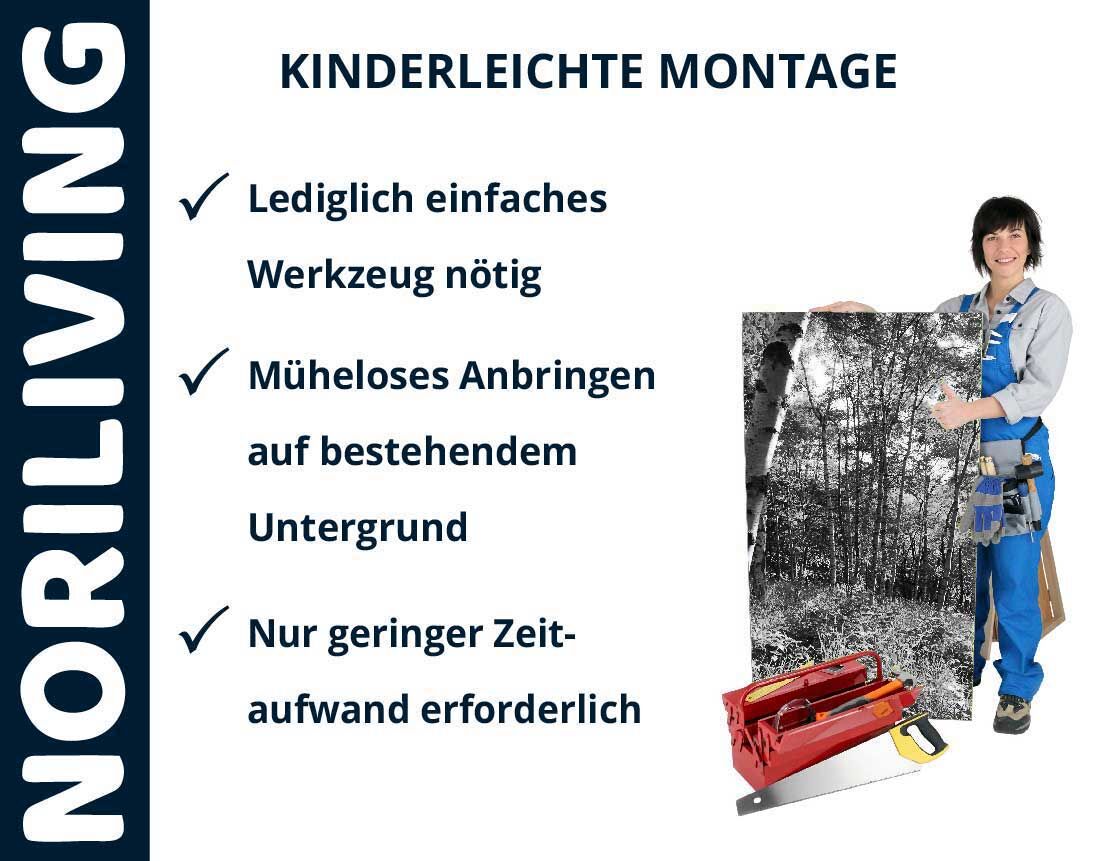 NORILIVING

KINDERLEICHTE MONTAGE

✓ Lediglich einfaches Werkzeug nötig

✓ Müheloses Anbringen auf bestehendem Untergrund

✓ Nur geringer Zeitaufwand erforderlich